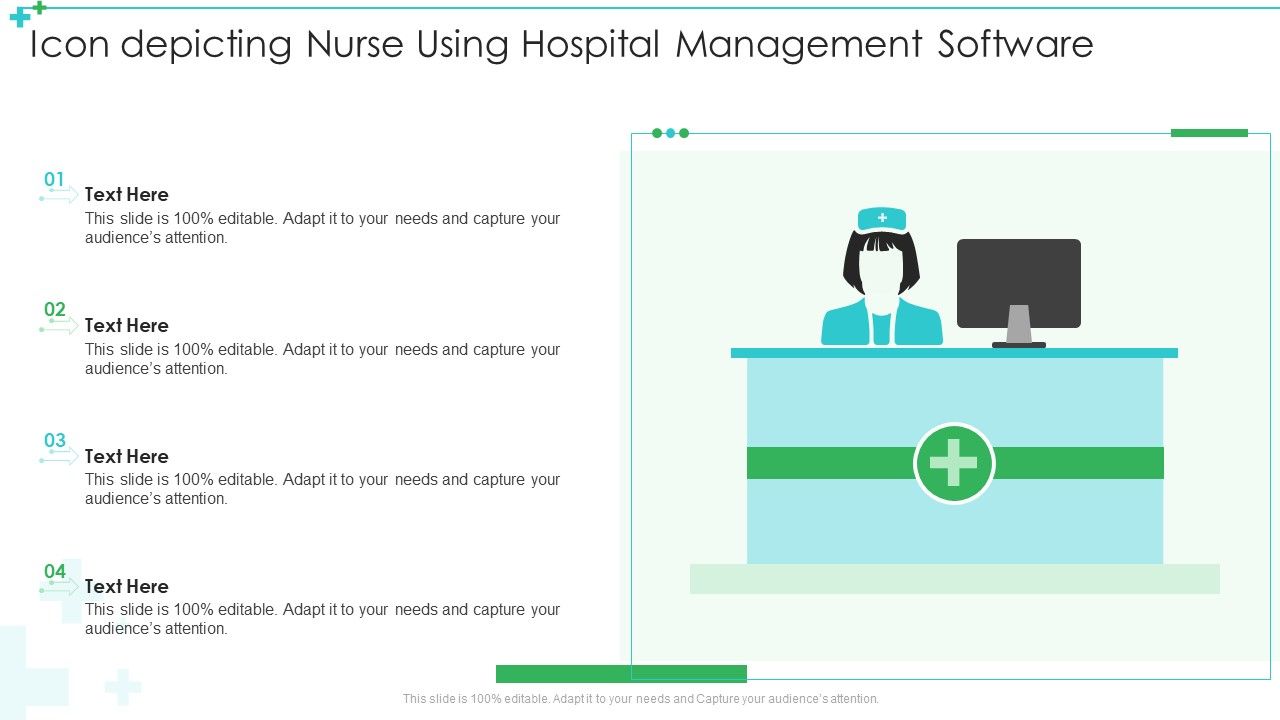 Icon depicting Nurse Using Hospital Management Software

01
Text Here
This slide is 100% editable. Adapt it to your needs and capture your audience's attention.

02
Text Here
This slide is 100% editable. Adapt it to your needs and capture your audience's attention.

03
Text Here
This slide is 100% editable. Adapt it to your needs and capture your audience's attention.

04
Text Here
This slide is 100% editable. Adapt it to your needs and capture your audience's attention.

This slide is 100% editable. Adapt it to your needs and Capture your audience's attention.